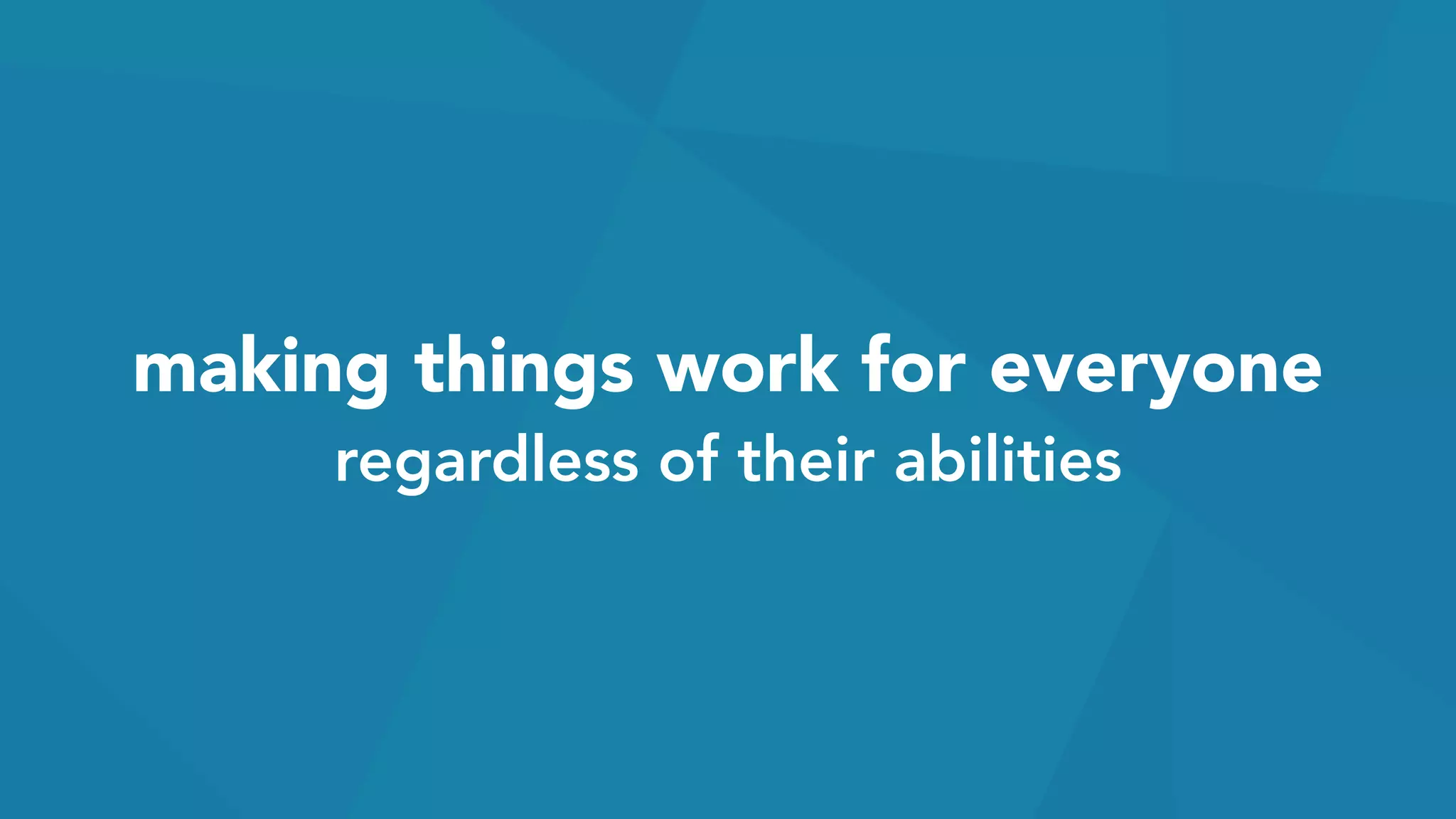 making things work for everyone
regardless of their abilities